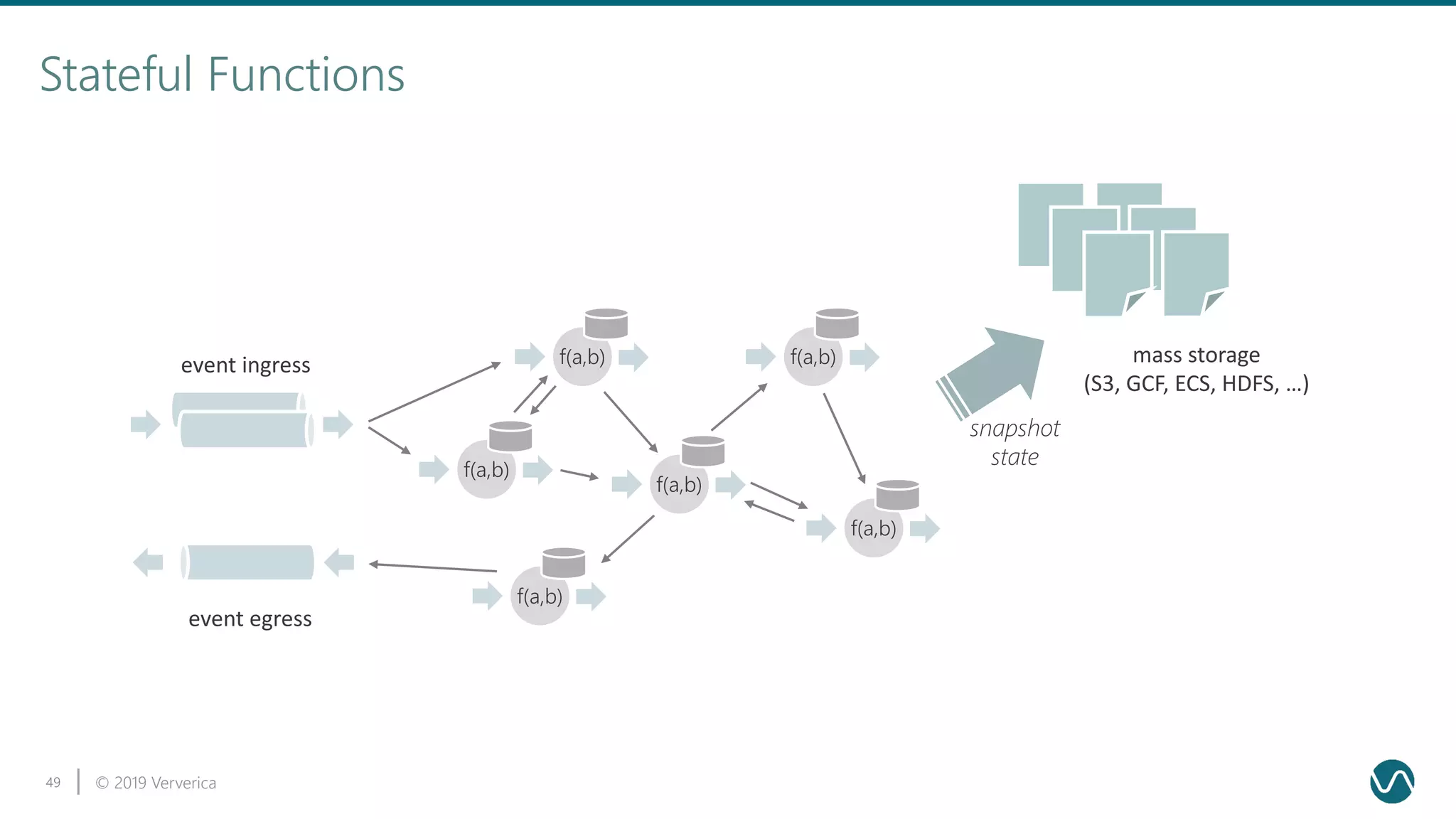 Stateful Functions

event ingress

f(a,b)

f(a,b)

f(a,b)

f(a,b)

f(a,b)

f(a,b)

event egress

snapshot state

mass storage
(S3, GCF, ECS, HDFS, ...)

49 | © 2019 Ververica